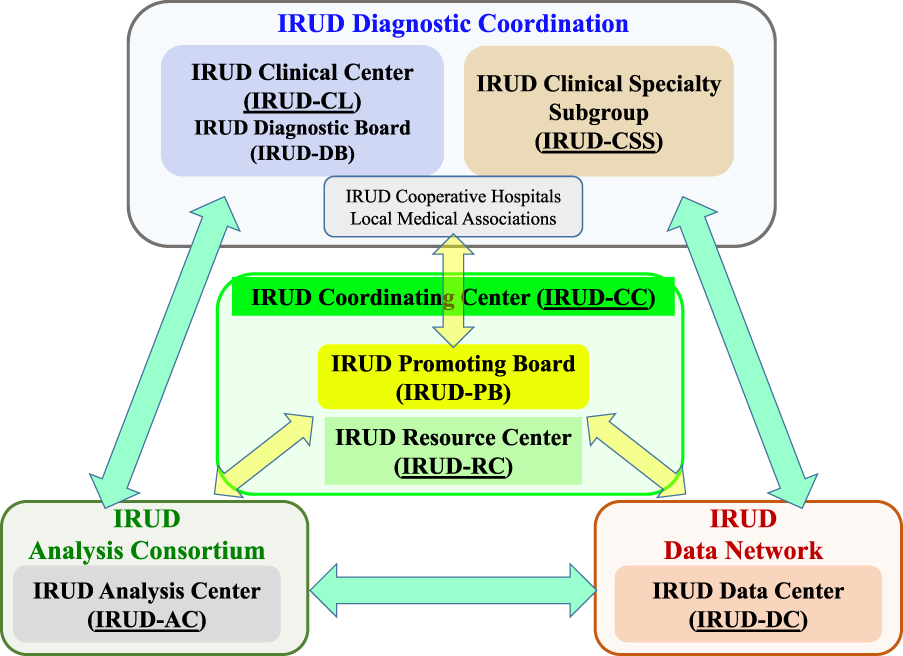 IRUD Diagnostic Coordination

IRUD Clinical Center (IRUD-CL)
IRUD Diagnostic Board (IRUD-DB)

IRUD Clinical Specialty Subgroup (IRUD-CSS)

IRUD Cooperative Hospitals
Local Medical Associations

IRUD Coordinating Center (IRUD-CC)

IRUD Promoting Board (IRUD-PB)

IRUD Resource Center (IRUD-RC)

IRUD Analysis Consortium

IRUD Analysis Center (IRUD-AC)

IRUD Data Network

IRUD Data Center (IRUD-DC)